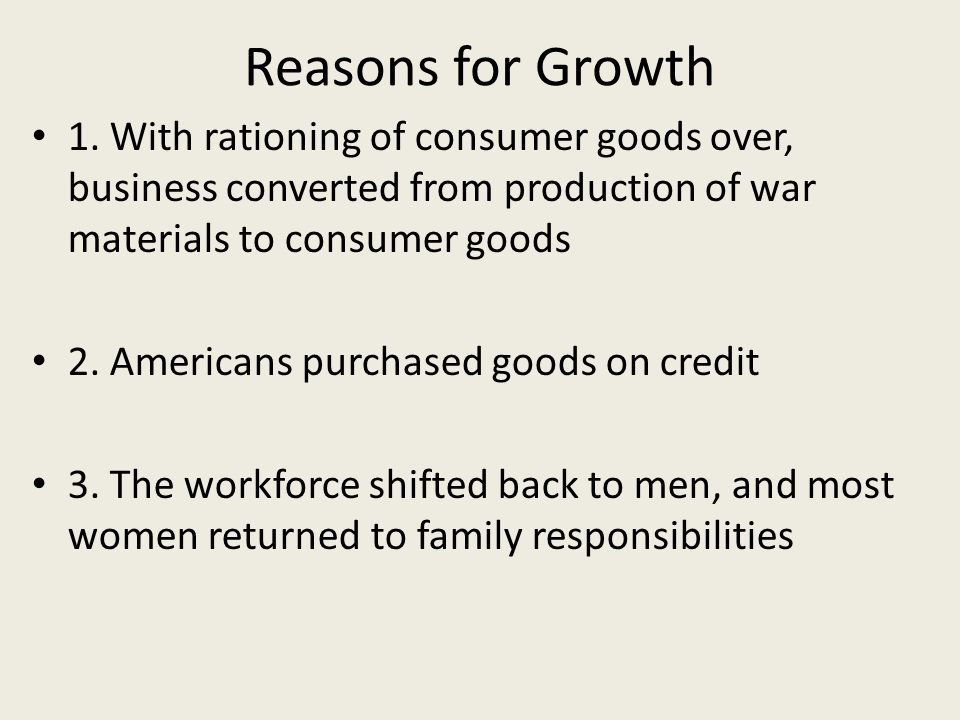 Reasons for Growth

• 1. With rationing of consumer goods over, business converted from production of war materials to consumer goods

• 2. Americans purchased goods on credit

• 3. The workforce shifted back to men, and most women returned to family responsibilities